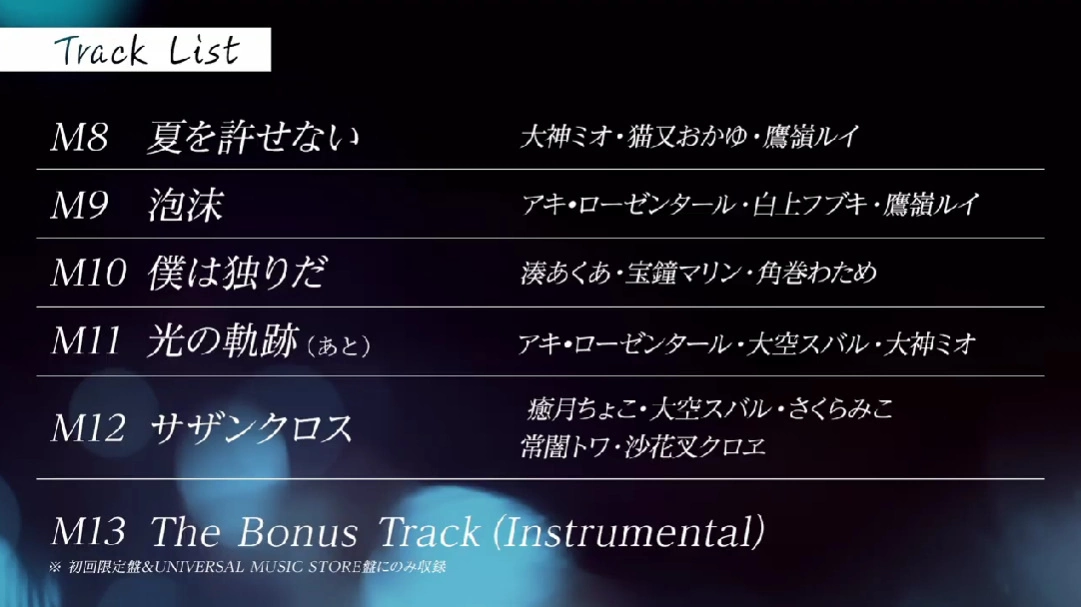 Track List

M8 夏を許せない 大神ミオ・猫又おかゆ・鷹嶺ルイ

M9 泡沫 アキ・ローゼンタール・白上フブキ・鷹嶺ルイ

M10 僕は独りだ 湊あくあ・宝鐘マリン・角巻わため

M11 光の軌跡（あと） アキ・ローゼンタール・大空スバル・大神ミオ

M12 サザンクロス 癒月ちょこ・大空スバル・さくらみこ 常闇トワ・沙花叉クロヱ

M13 The Bonus Track (Instrumental)
※ 初回限定盤&UNIVERSAL MUSIC STORE盤にのみ収録